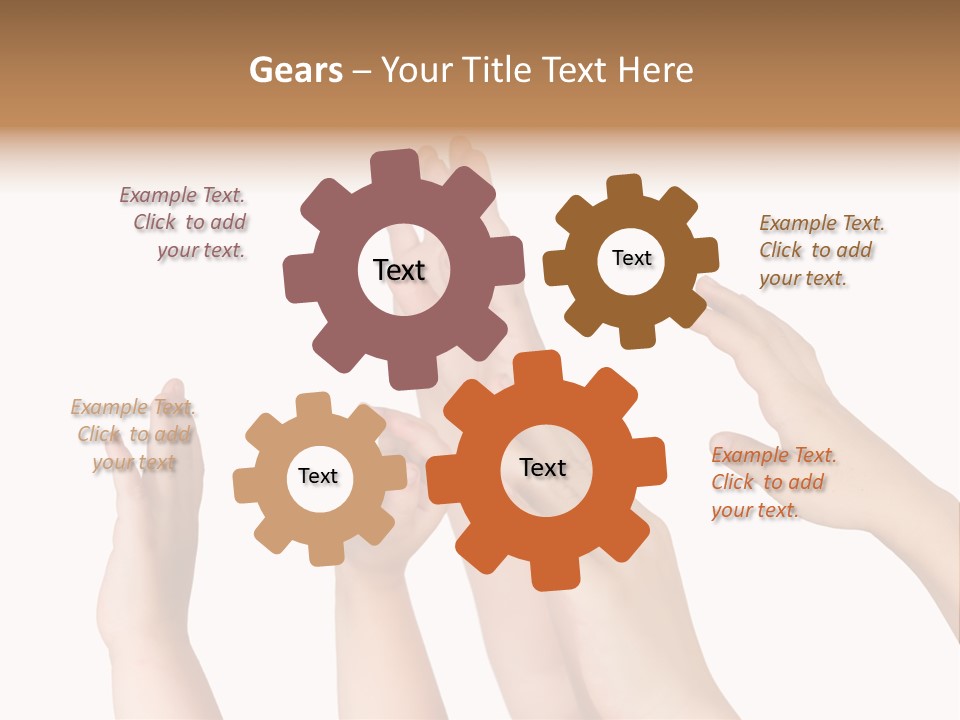 Gears – Your Title Text Here

Example Text. Click to add your text.

Text

Text

Example Text. Click to add your text.

Example Text. Click to add your text

Text

Text

Example Text. Click to add your text.